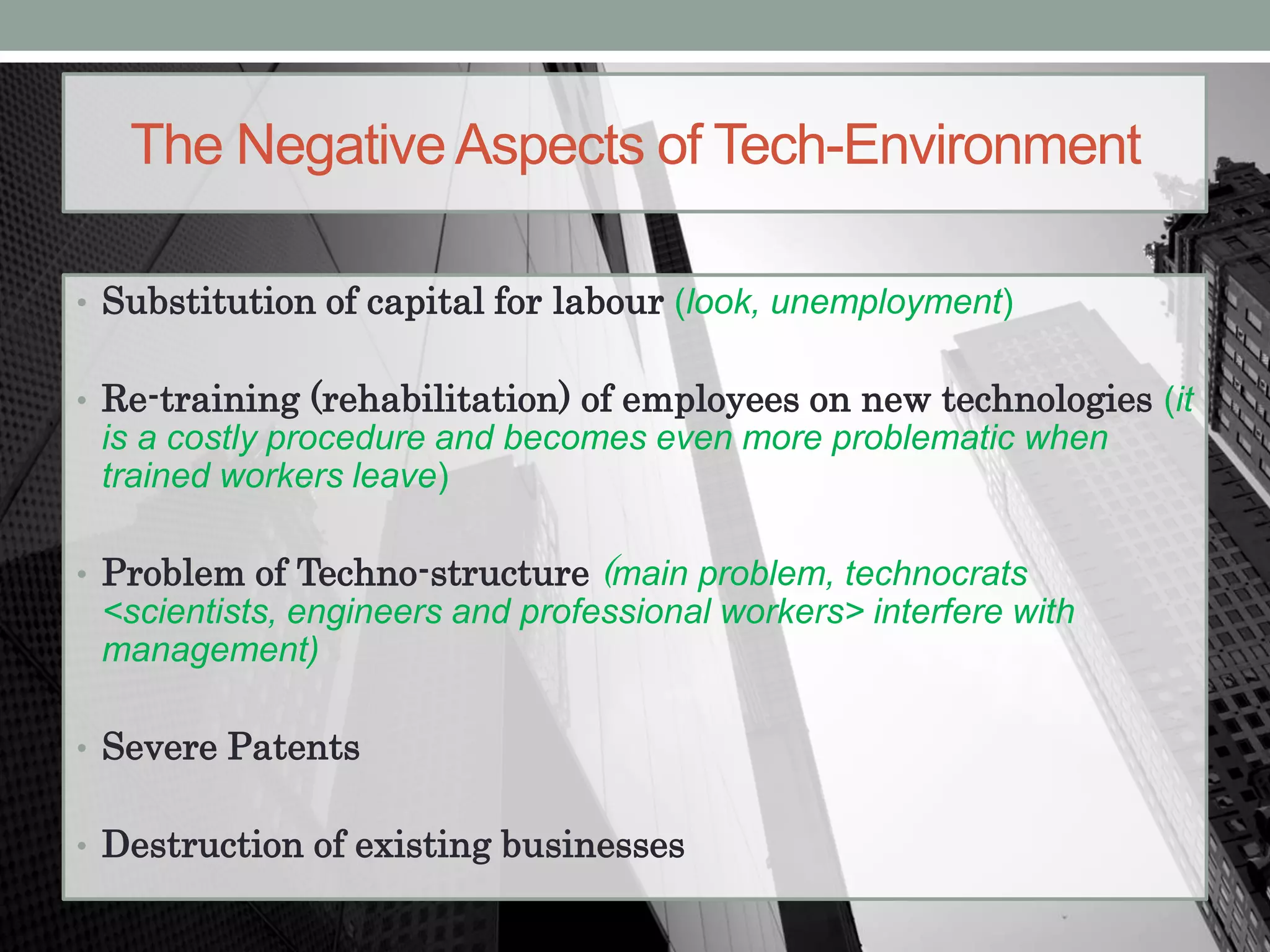 The Negative Aspects of Tech-Environment

• Substitution of capital for labour (look, unemployment)

• Re-training (rehabilitation) of employees on new technologies (it is a costly procedure and becomes even more problematic when trained workers leave)

• Problem of Techno-structure (main problem, technocrats <scientists, engineers and professional workers> interfere with management)

• Severe Patents

• Destruction of existing businesses